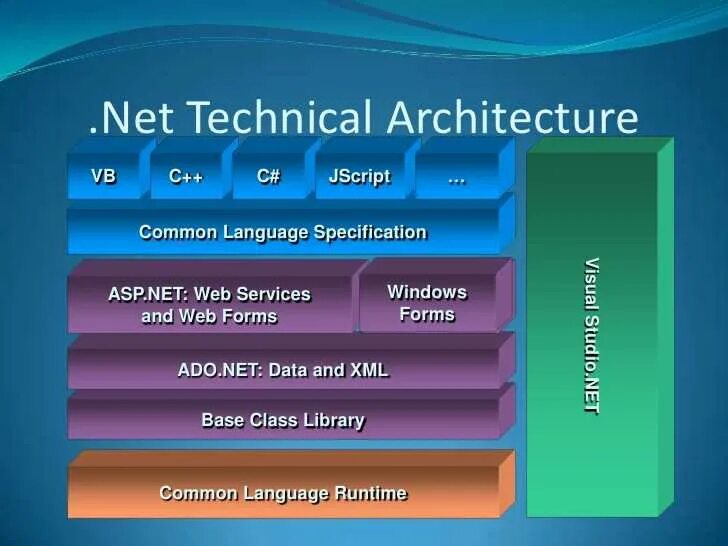 .Net Technical Architecture

VB
C++
C#
JScript
...

Common Language Specification

ASP.NET: Web Services and Web Forms

Windows Forms

ADO.NET: Data and XML

Base Class Library

Common Language Runtime

Visual Studio.NET